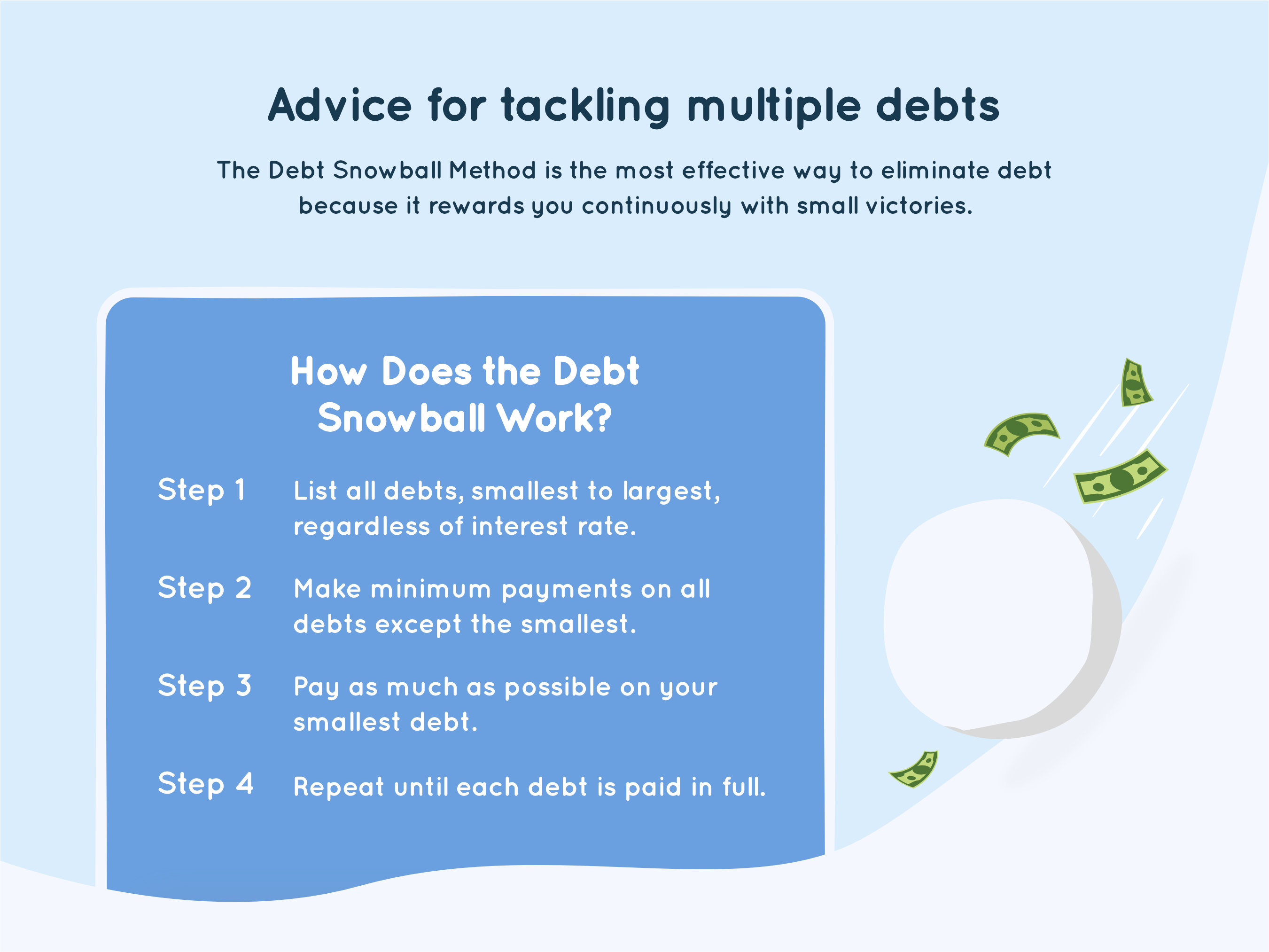 Advice for tackling multiple debts

The Debt Snowball Method is the most effective way to eliminate debt because it rewards you continuously with small victories.

How Does the Debt Snowball Work?

Step 1 List all debts, smallest to largest, regardless of interest rate.

Step 2 Make minimum payments on all debts except the smallest.

Step 3 Pay as much as possible on your smallest debt.

Step 4 Repeat until each debt is paid in full.